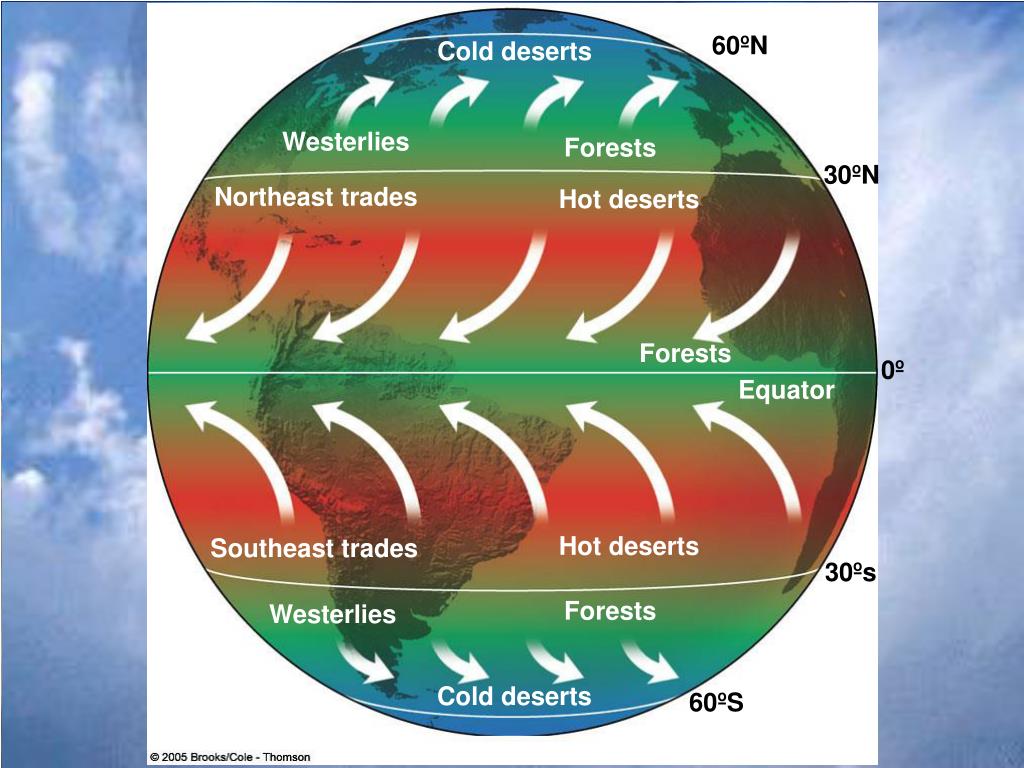 Cold deserts
60ºN
Westerlies
Forests
30ºN
Northeast trades
Hot deserts
Forests
0º
Equator
Southeast trades
Hot deserts
30ºs
Westerlies
Forests
Cold deserts
60ºS
© 2005 Brooks/Cole - Thomson